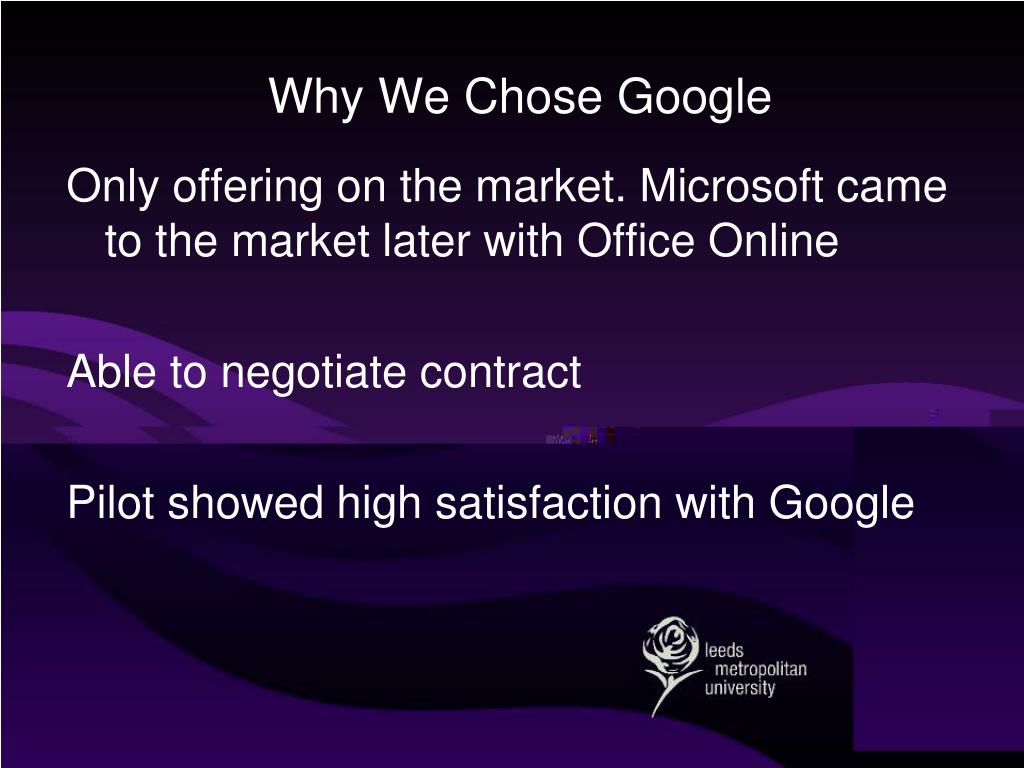 Why We Chose Google

Only offering on the market. Microsoft came to the market later with Office Online

Able to negotiate contract

Pilot showed high satisfaction with Google

leeds metropolitan university